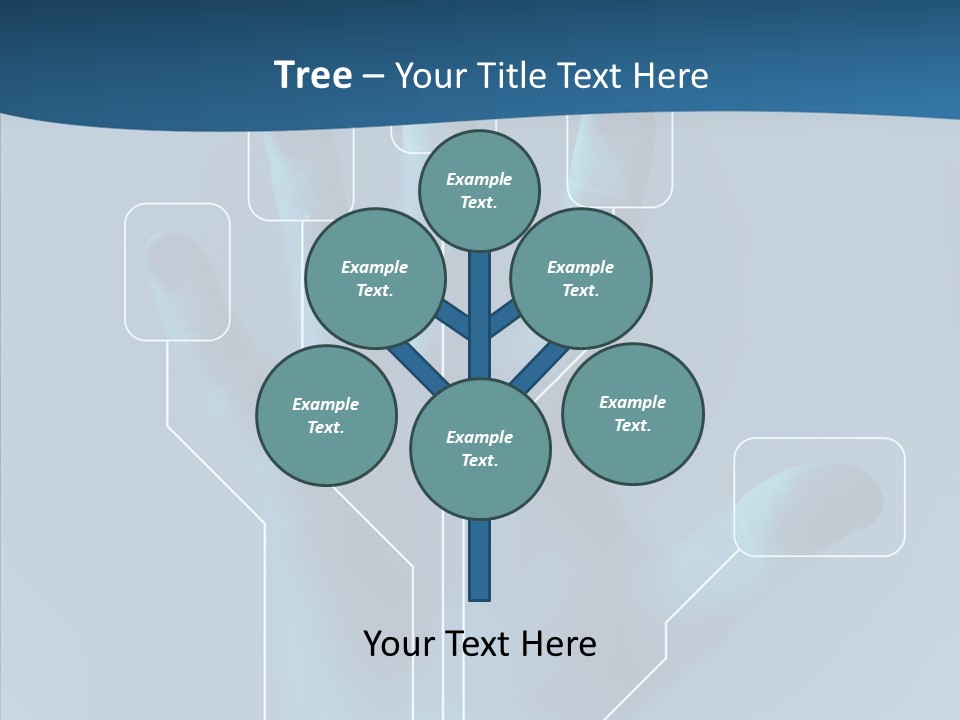 Tree – Your Title Text Here

Example Text.

Example Text.

Example Text.

Example Text.

Example Text.

Example Text.

Your Text Here